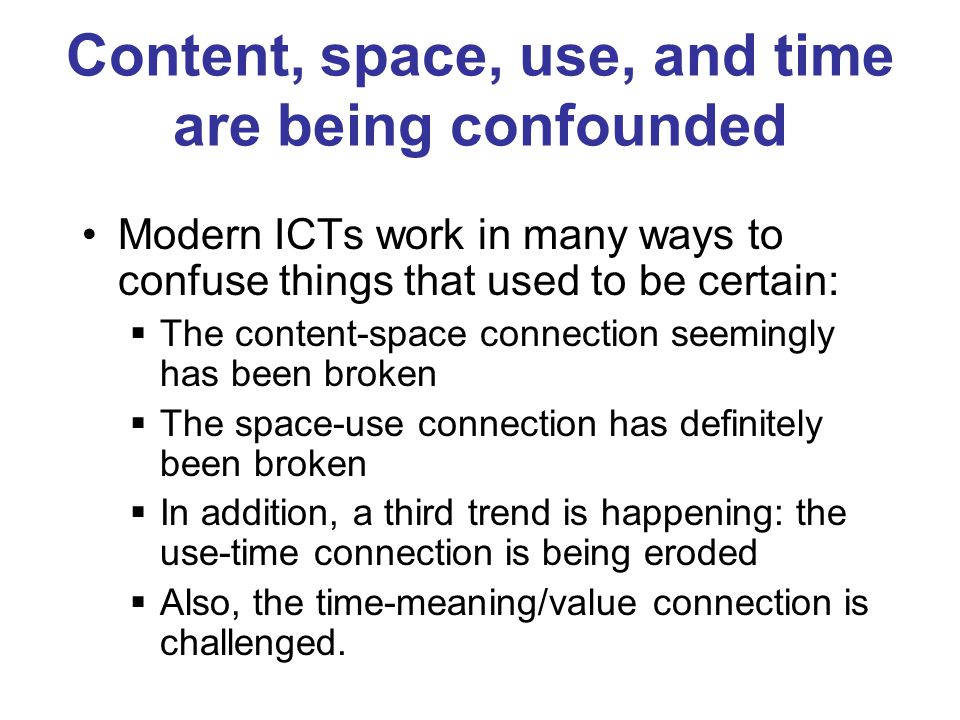 Content, space, use, and time are being confounded

• Modern ICTs work in many ways to confuse things that used to be certain:
  ▪ The content-space connection seemingly has been broken
  ▪ The space-use connection has definitely been broken
  ▪ In addition, a third trend is happening: the use-time connection is being eroded
  ▪ Also, the time-meaning/value connection is challenged.